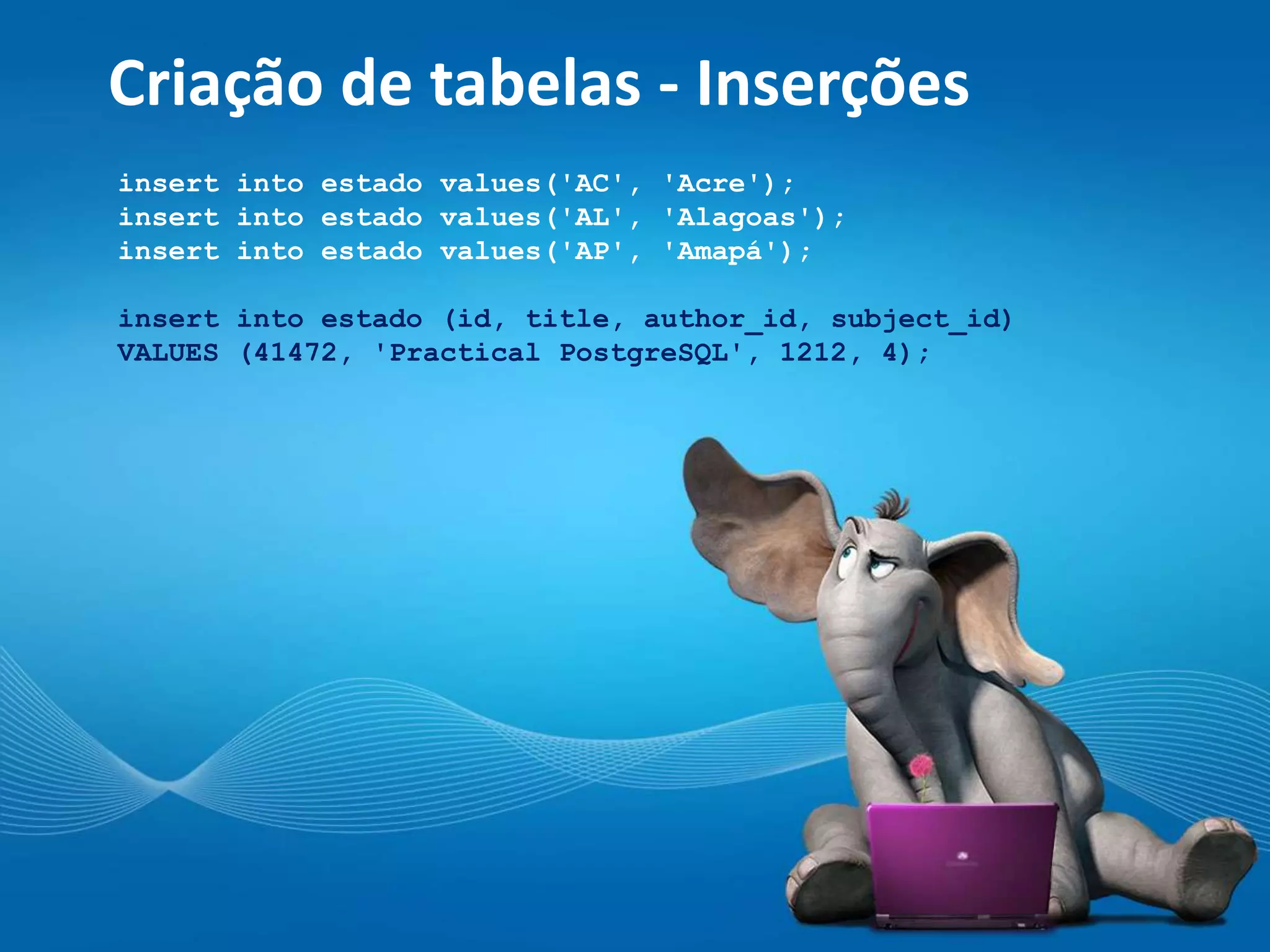 Criação de tabelas - Inserções

insert into estado values('AC', 'Acre');
insert into estado values('AL', 'Alagoas');
insert into estado values('AP', 'Amapá');

insert into estado (id, title, author_id, subject_id)
VALUES (41472, 'Practical PostgreSQL', 1212, 4);